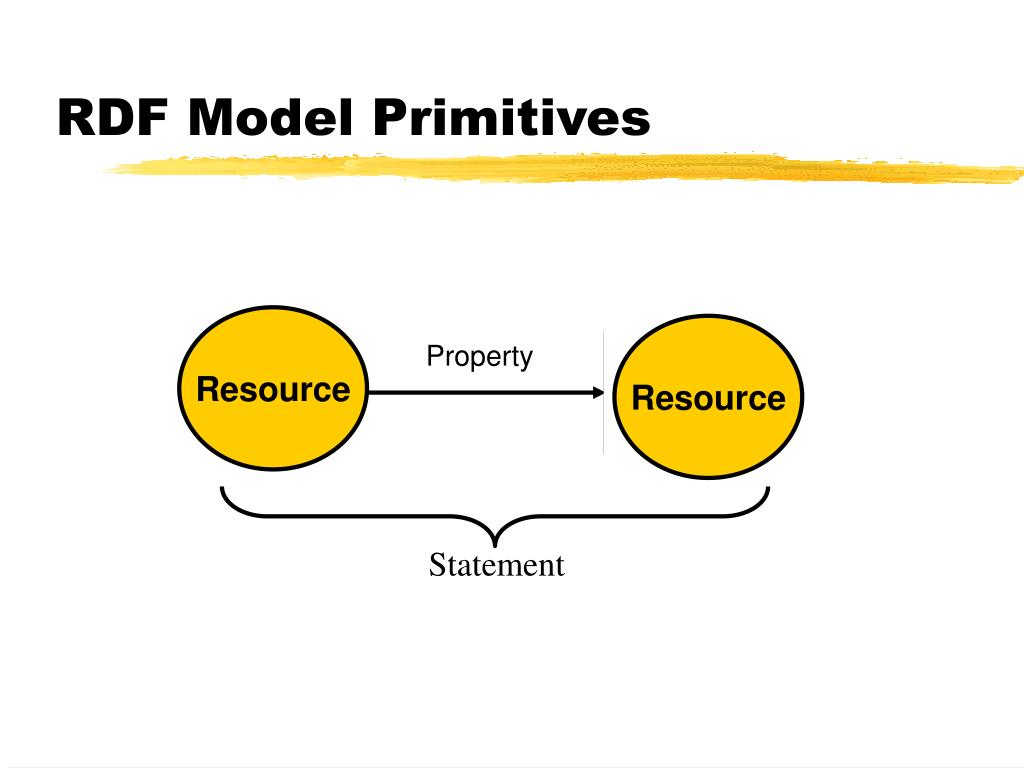 RDF Model Primitives

Resource

Property

Resource

Statement